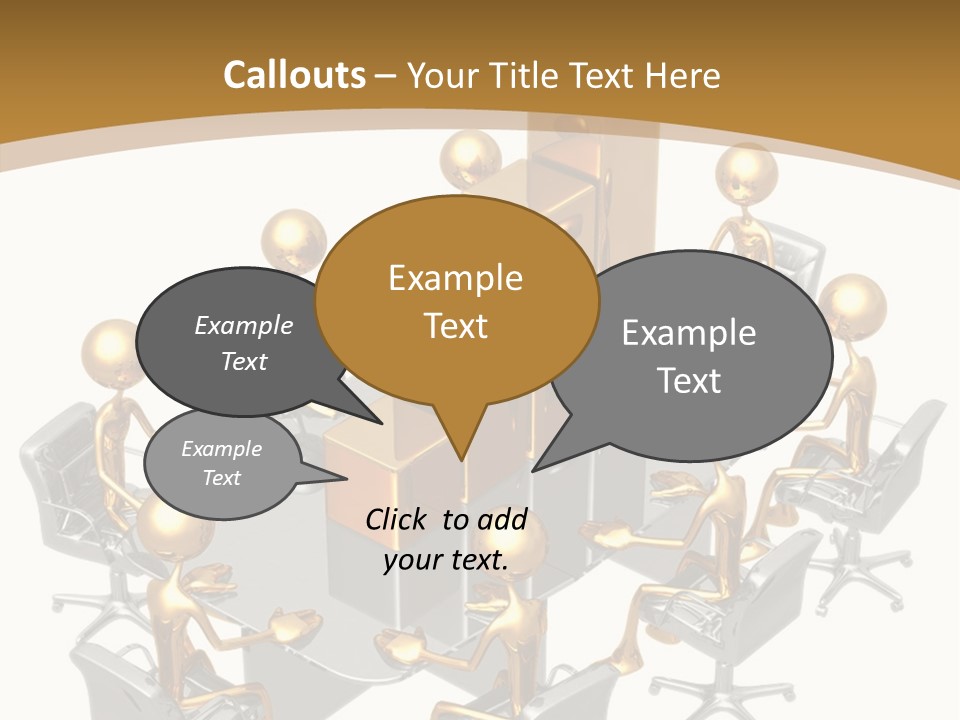 Callouts – Your Title Text Here

Example Text

Example Text

Example Text

Example Text

Click to add your text.